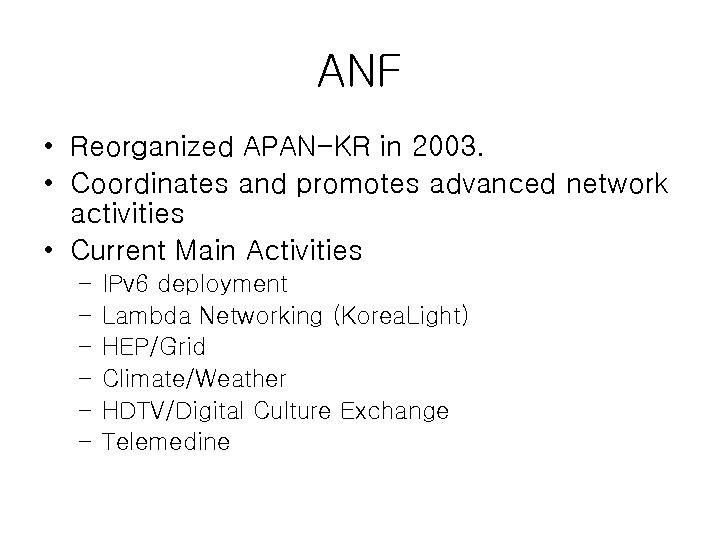 ANF

• Reorganized APAN-KR in 2003.
• Coordinates and promotes advanced network activities
• Current Main Activities
  – IPv6 deployment
  – Lambda Networking (KoreaLight)
  – HEP/Grid
  – Climate/Weather
  – HDTV/Digital Culture Exchange
  – Telemedine